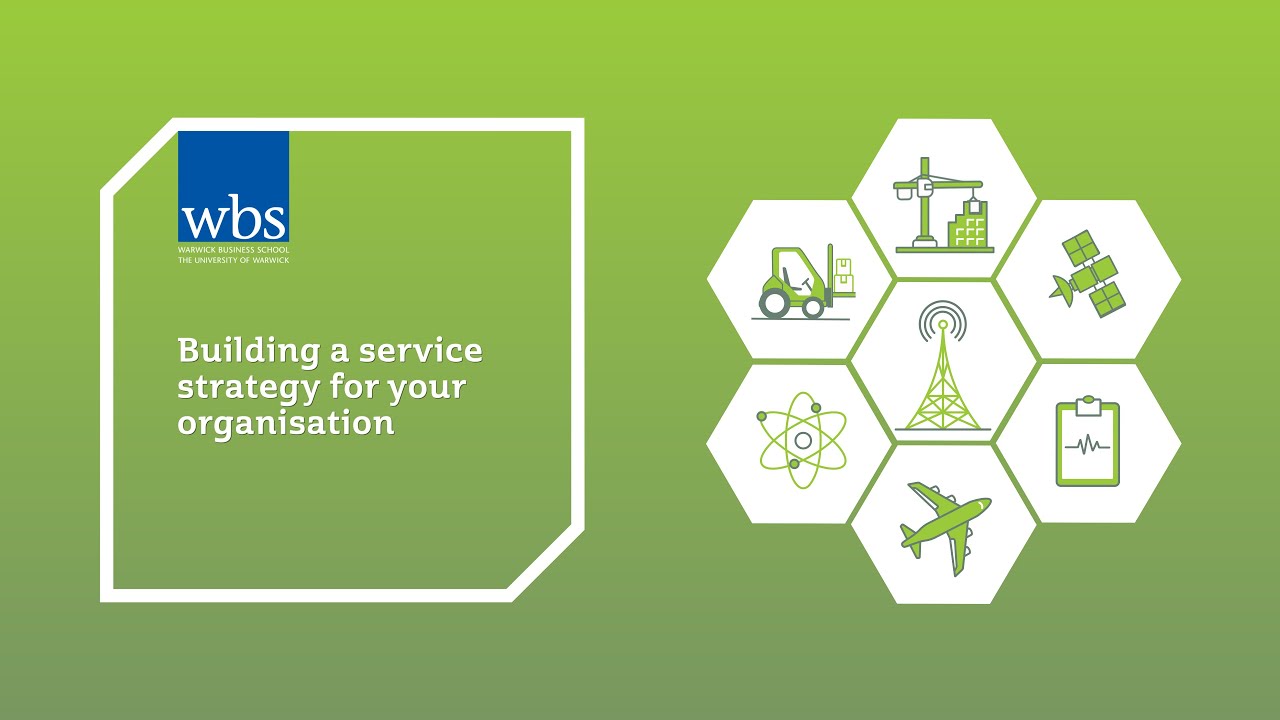 wbs
WARWICK BUSINESS SCHOOL
THE UNIVERSITY OF WARWICK

Building a service strategy for your organisation